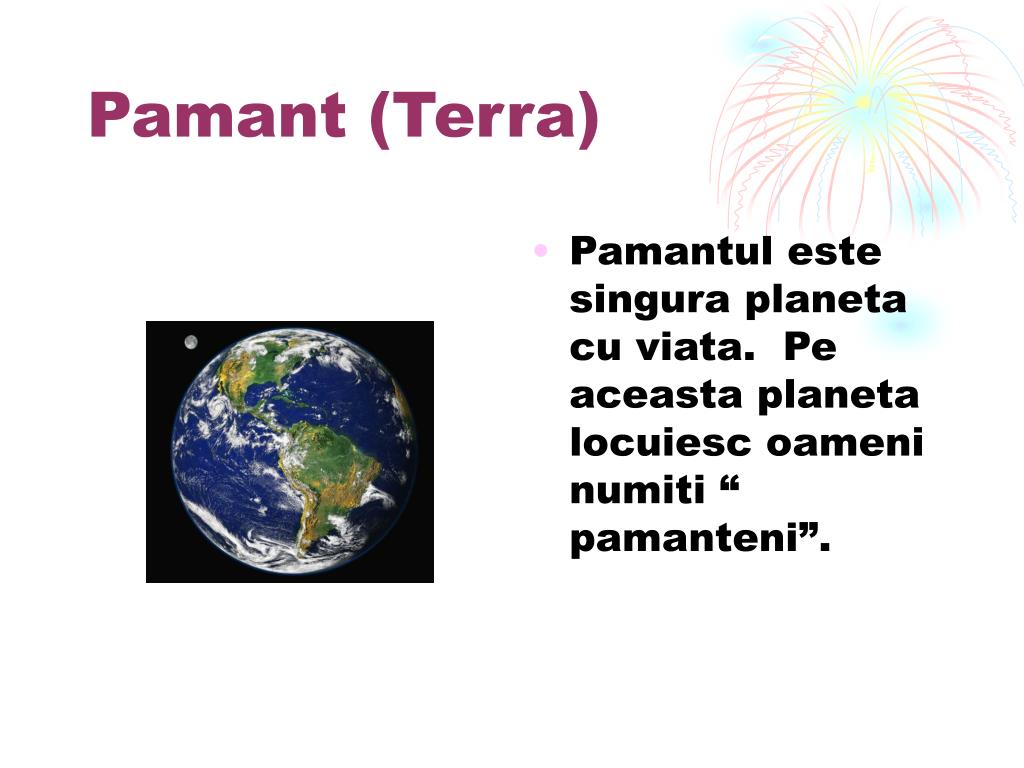 Pamant (Terra)

• Pamantul este singura planeta cu viata. Pe aceasta planeta locuiesc oameni numiti “ pamanteni”.